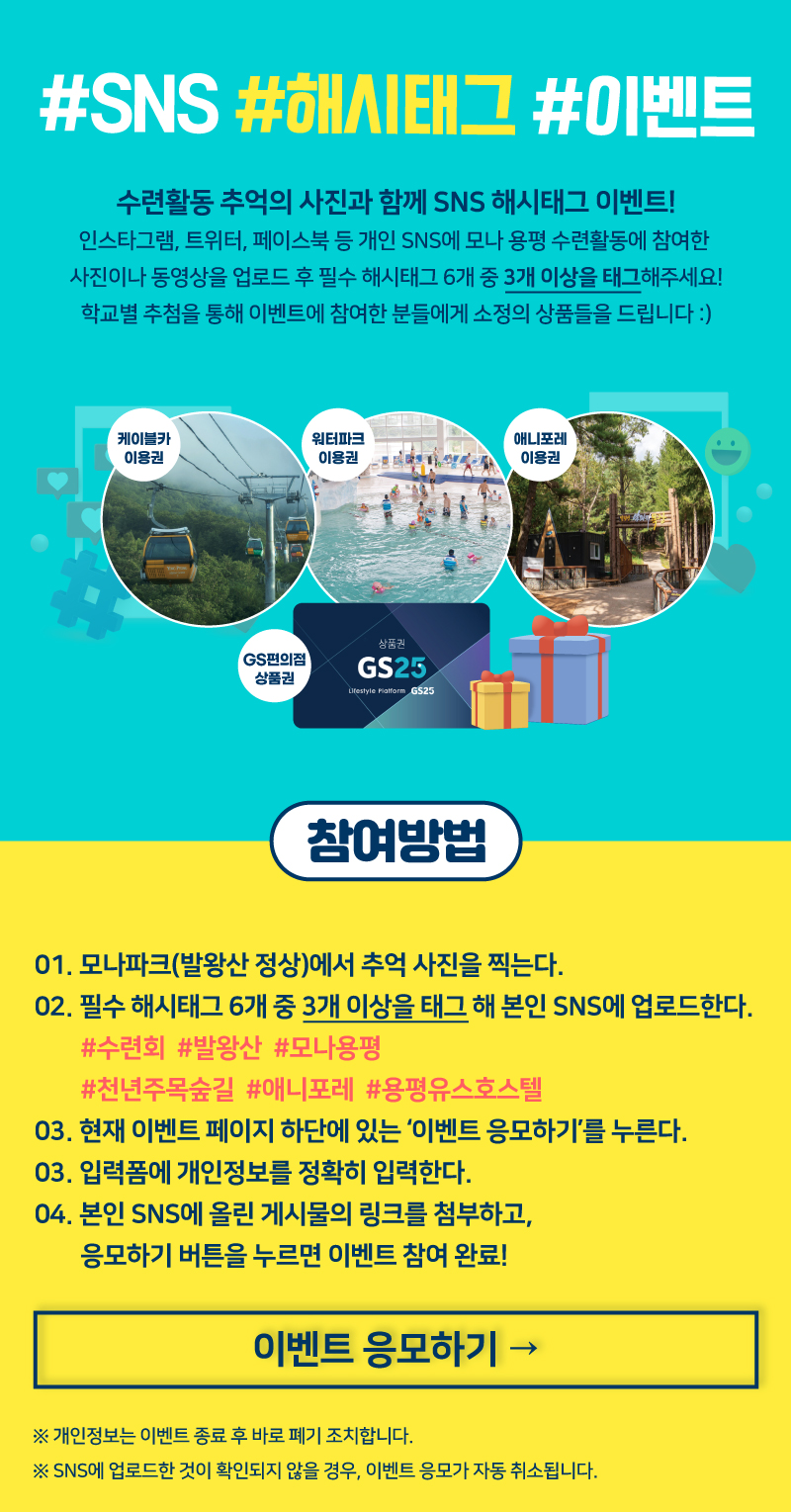 #SNS #해시태그 #이벤트

수련활동 추억의 사진과 함께 SNS 해시태그 이벤트!
인스타그램, 트위터, 페이스북 등 개인 SNS에 모나 용평 수련활동에 참여한 사진이나 동영상을 업로드 후 필수 해시태그 6개 중 3개 이상을 태그해주세요!
학교별 추첨을 통해 이벤트에 참여한 분들에게 소정의 상품들을 드립니다 :)

케이블카 이용권

워터파크 이용권

애니포레 이용권

GS편의점 상품권

상품권
GS25
Lifestyle Platform GS25

참여방법

01. 모나파크(발왕산 정상)에서 추억 사진을 찍는다.
02. 필수 해시태그 6개 중 3개 이상을 태그 해 본인 SNS에 업로드한다.
#수련회 #발왕산 #모나용평
#천년주목숲길 #애니포레 #용평유스호스텔
03. 현재 이벤트 페이지 하단에 있는 '이벤트 응모하기'를 누른다.
03. 입력폼에 개인정보를 정확히 입력한다.
04. 본인 SNS에 올린 게시물의 링크를 첨부하고, 응모하기 버튼을 누르면 이벤트 참여 완료!

이벤트 응모하기 →

※ 개인정보는 이벤트 종료 후 바로 폐기 조치합니다.
※ SNS에 업로드한 것이 확인되지 않을 경우, 이벤트 응모가 자동 취소됩니다.